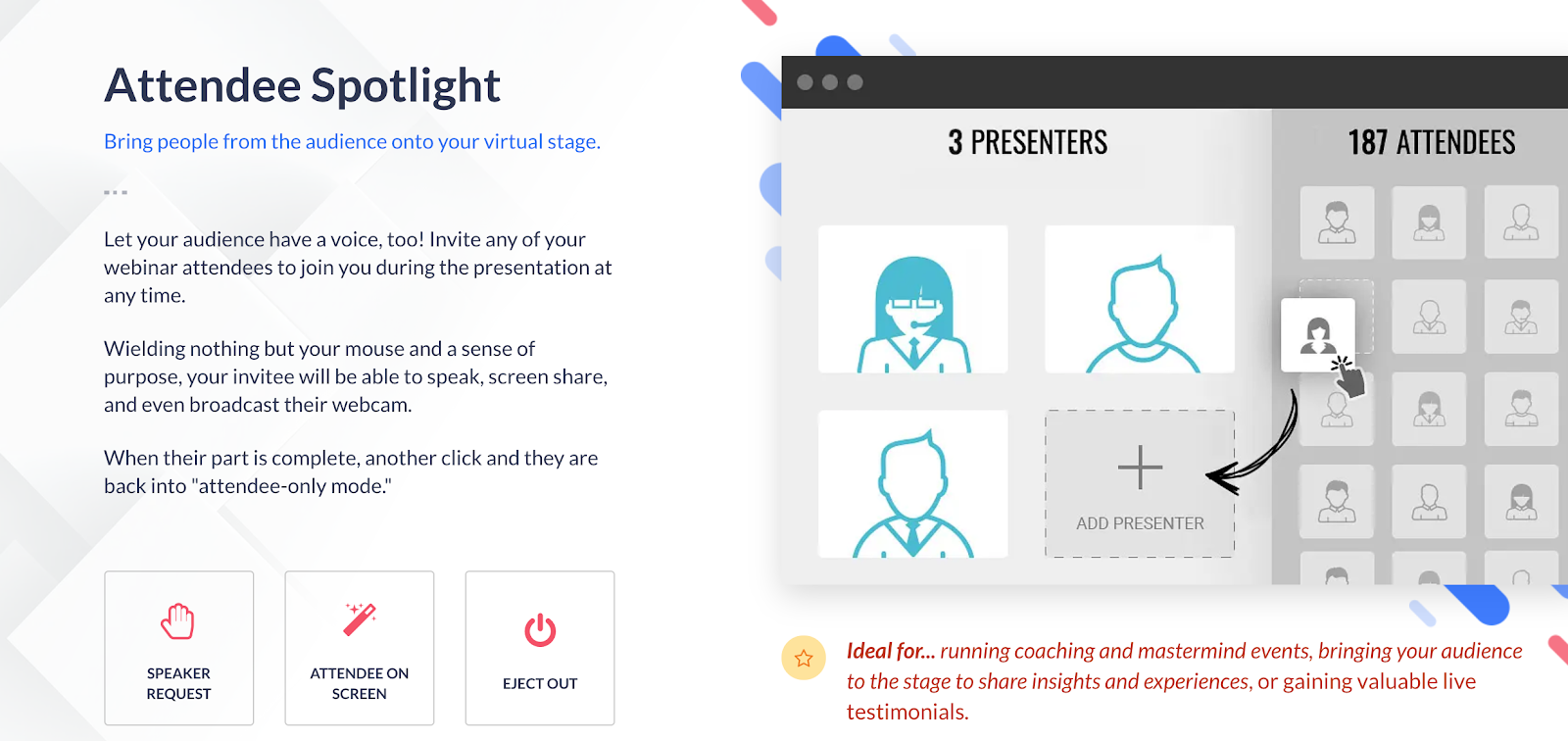 Attendee Spotlight

Bring people from the audience onto your virtual stage.

...

Let your audience have a voice, too! Invite any of your webinar attendees to join you during the presentation at any time.

Wielding nothing but your mouse and a sense of purpose, your invitee will be able to speak, screen share, and even broadcast their webcam.

When their part is complete, another click and they are back into "attendee-only mode."

SPEAKER REQUEST

ATTENDEE ON SCREEN

EJECT OUT

3 PRESENTERS

187 ATTENDEES

ADD PRESENTER

Ideal for... running coaching and mastermind events, bringing your audience to the stage to share insights and experiences, or gaining valuable live testimonials.